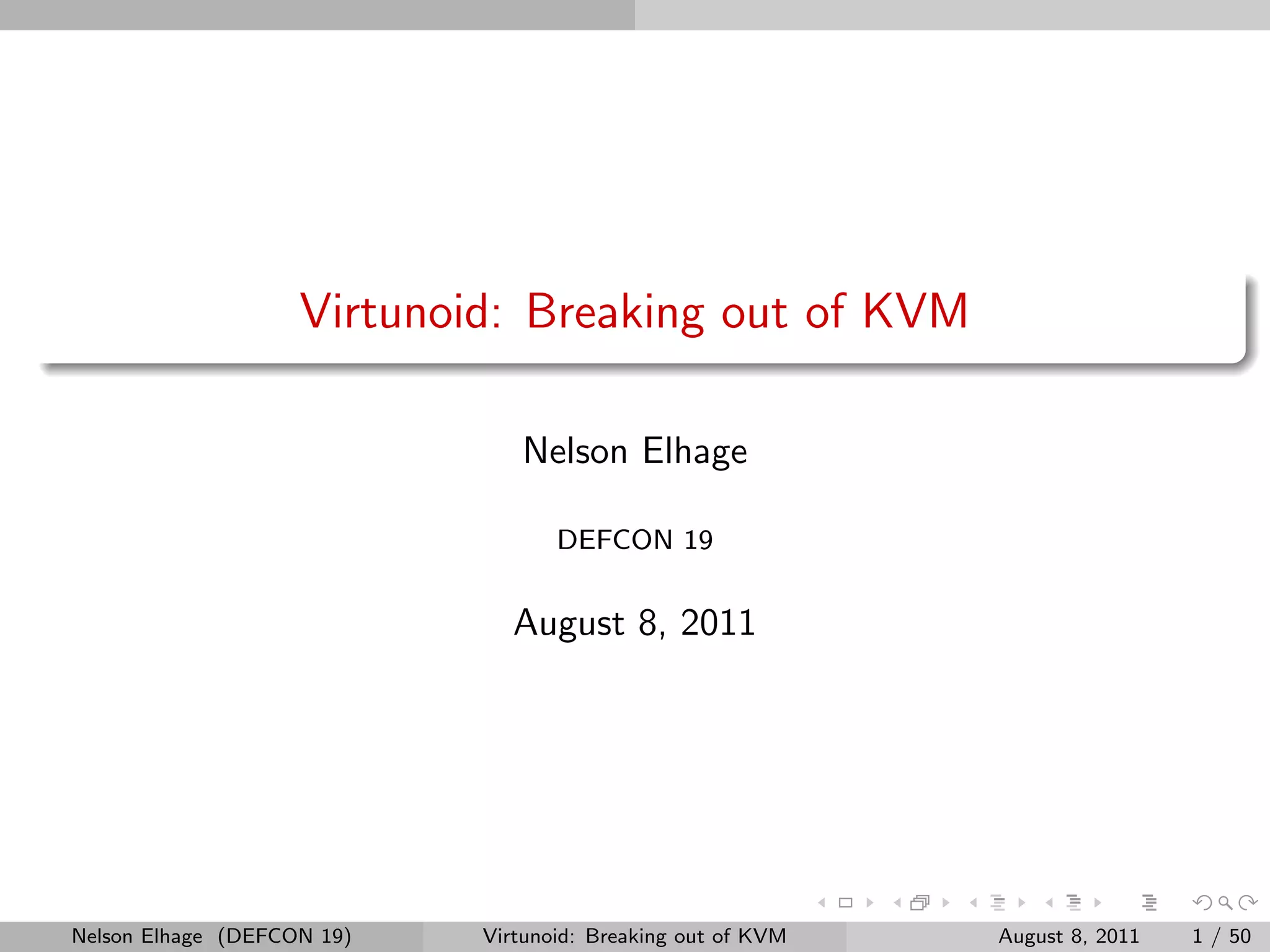 Virtunoid: Breaking out of KVM

Nelson Elhage

DEFCON 19

August 8, 2011

Nelson Elhage (DEFCON 19) Virtunoid: Breaking out of KVM August 8, 2011 1 / 50